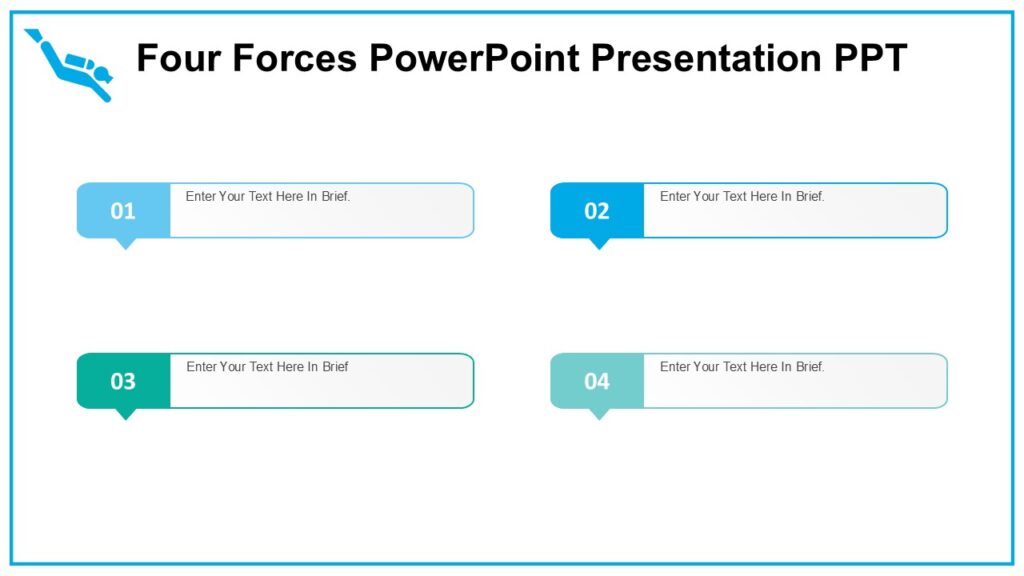 Four Forces PowerPoint Presentation PPT

01 Enter Your Text Here In Brief.

02 Enter Your Text Here In Brief.

03 Enter Your Text Here In Brief

04 Enter Your Text Here In Brief.